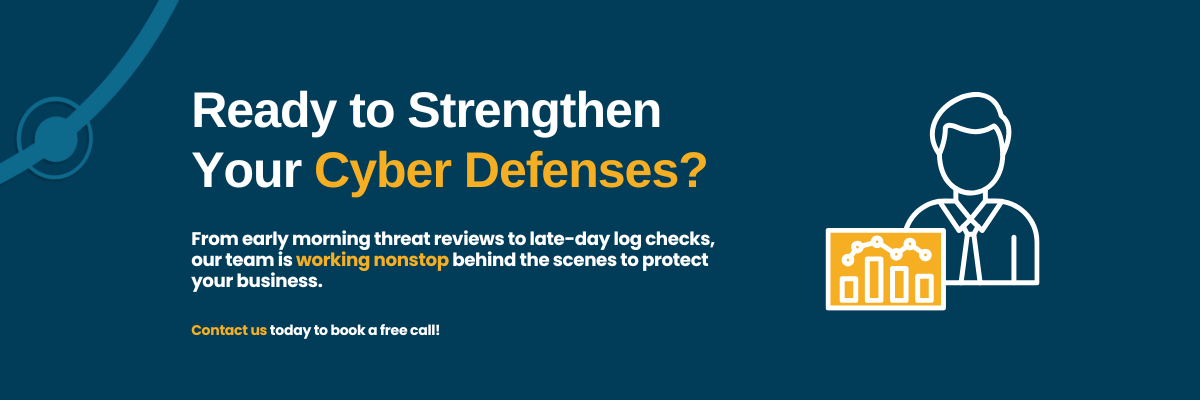 Ready to Strengthen Your Cyber Defenses?

From early morning threat reviews to late-day log checks, our team is working nonstop behind the scenes to protect your business.

Contact us today to book a free call!